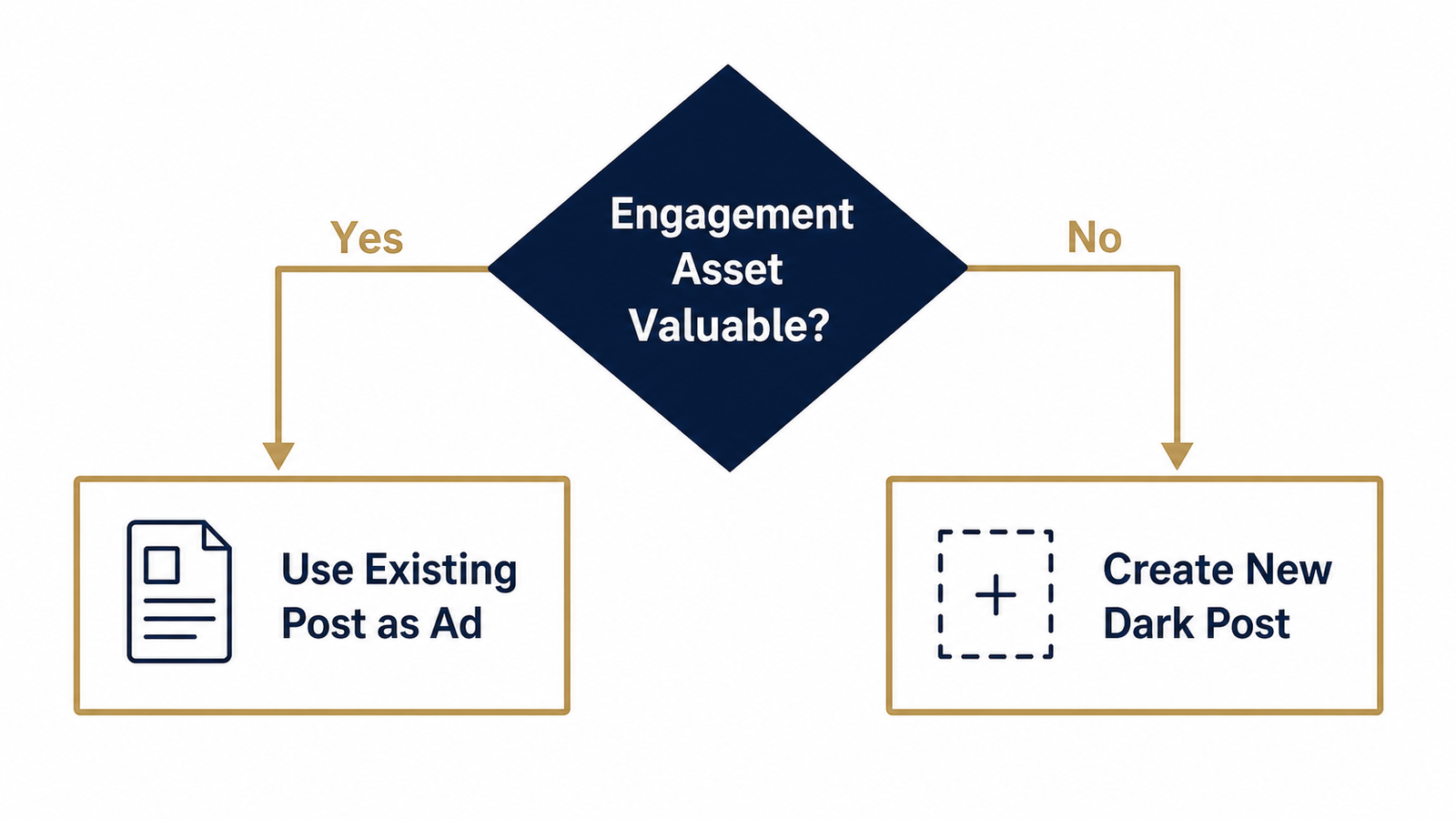 Engagement Asset Valuable?

Yes

No

Use Existing Post as Ad

Create New Dark Post